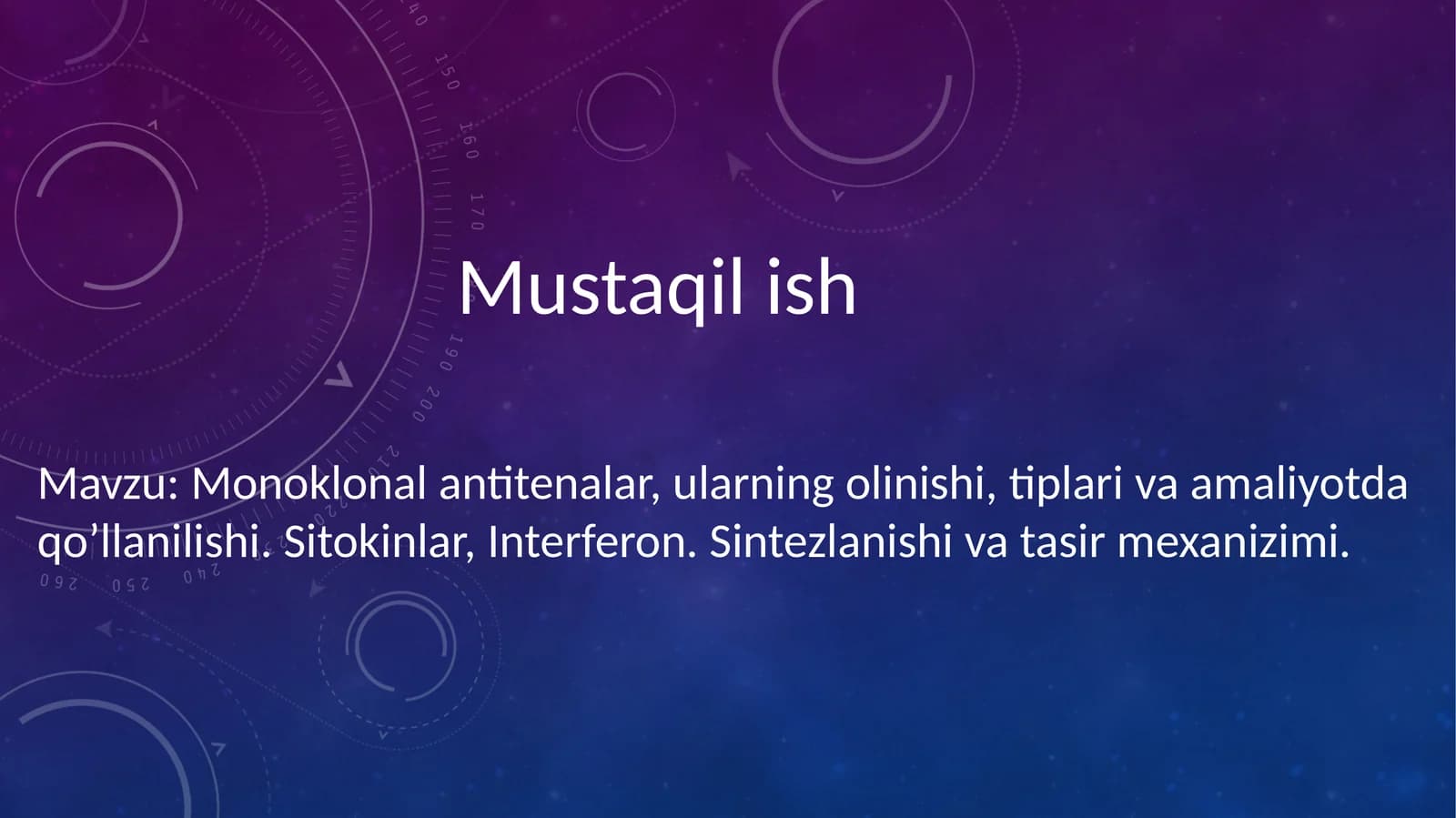 Mustaqil ish

Mavzu: Monoklonal antitenalar, ularning olinishi, tiplari va amaliyotda qo’llanilishi. Sitokinlar, Interferon. Sintezlanishi va tasir mexanizimi.